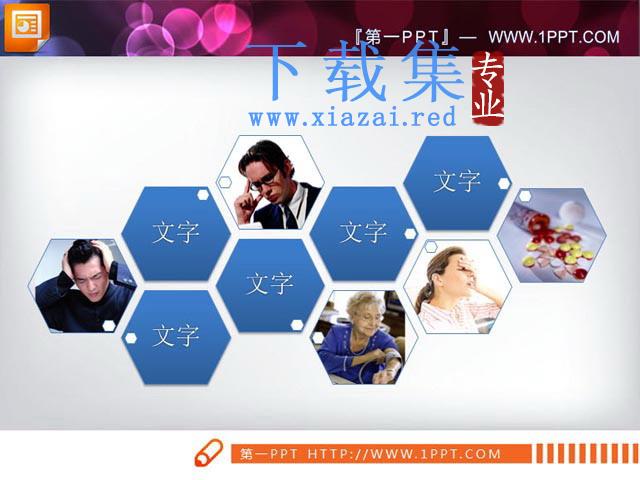 『第一PPT』— WWW.1PPT.COM

下载集 专业
www.xiazai.red

文字

文字

文字

文字

文字

第一PPT HTTP://WWW.1PPT.COM